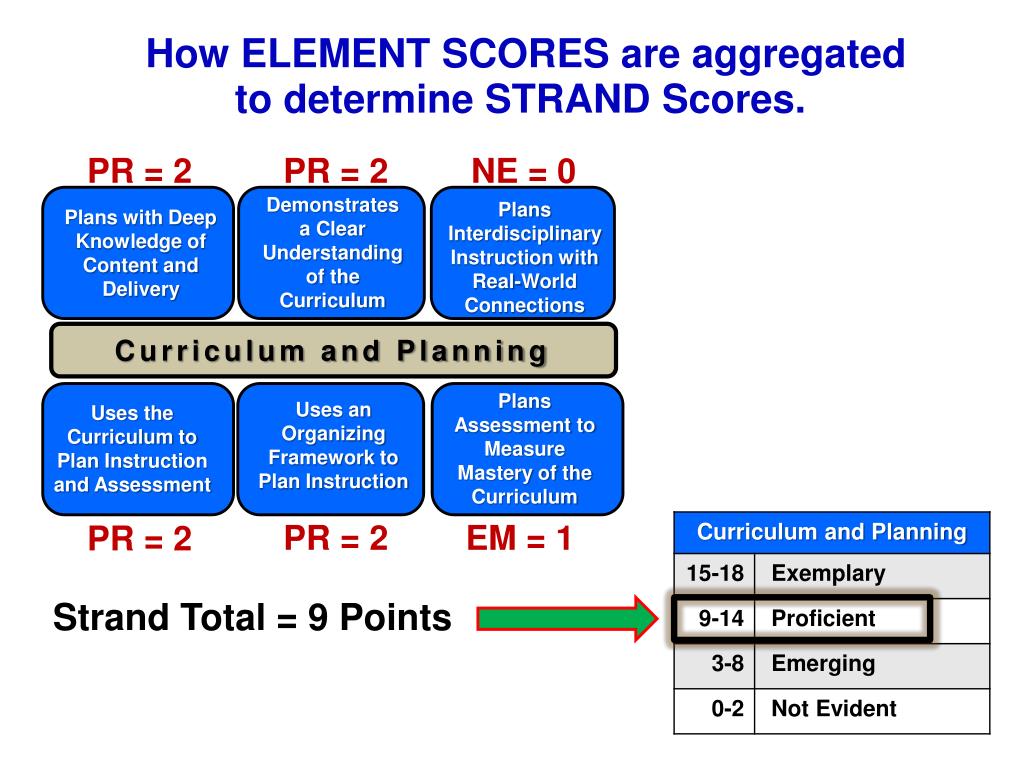 How ELEMENT SCORES are aggregated to determine STRAND Scores.

PR = 2

Plans with Deep Knowledge of Content and Delivery

PR = 2

Demonstrates a Clear Understanding of the Curriculum

NE = 0

Plans Interdisciplinary Instruction with Real-World Connections

Curriculum and Planning

Uses the Curriculum to Plan Instruction and Assessment

PR = 2

Uses an Organizing Framework to Plan Instruction

PR = 2

Plans Assessment to Measure Mastery of the Curriculum

EM = 1

Strand Total = 9 Points

| Curriculum and Planning | |
|---|---|
| 15-18 | Exemplary |
| 9-14 | Proficient |
| 3-8 | Emerging |
| 0-2 | Not Evident |